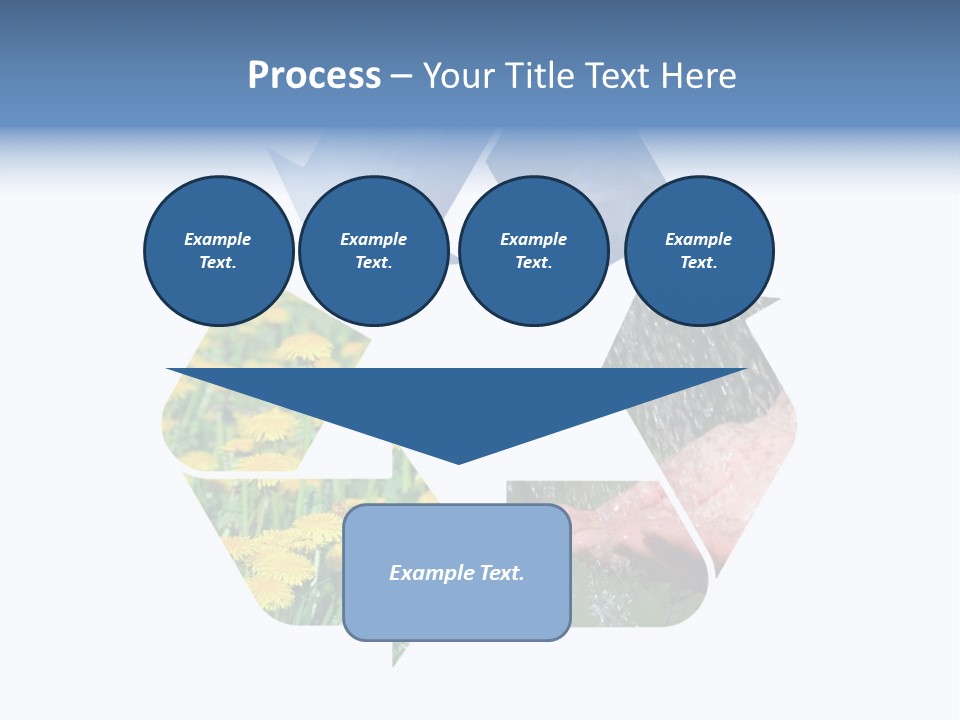 Process – Your Title Text Here

Example Text.

Example Text.

Example Text.

Example Text.

Example Text.